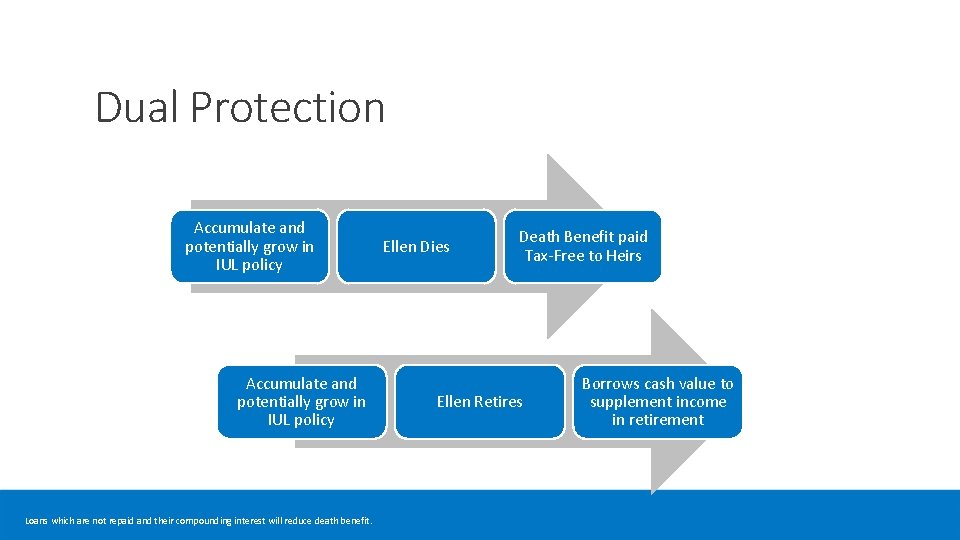 Dual Protection

Accumulate and potentially grow in IUL policy

Ellen Dies

Death Benefit paid Tax-Free to Heirs

Accumulate and potentially grow in IUL policy

Ellen Retires

Borrows cash value to supplement income in retirement

Loans which are not repaid and their compounding interest will reduce death benefit.